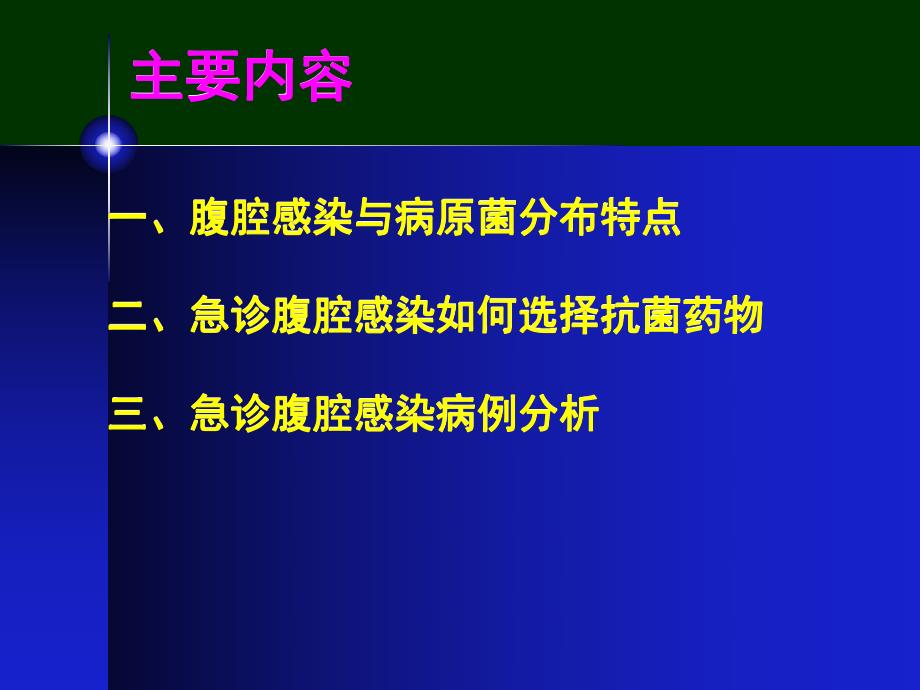 主要内容

一、腹腔感染与病原菌分布特点

二、急诊腹腔感染如何选择抗菌药物

三、急诊腹腔感染病例分析